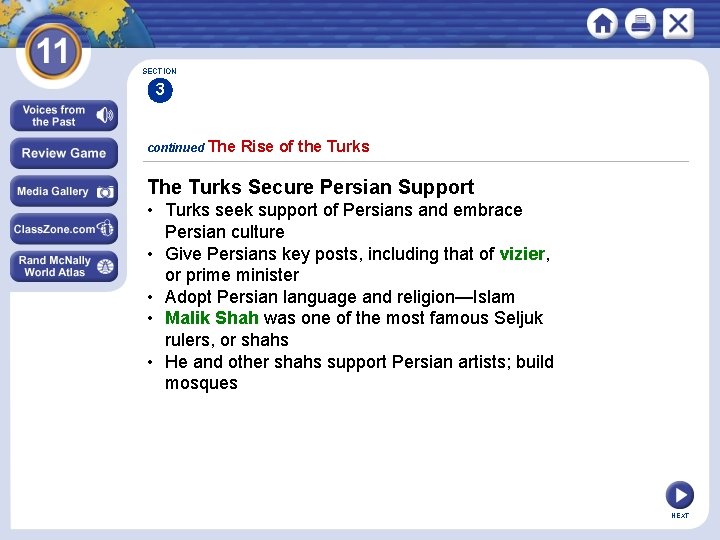 11

Voices from the Past

Review Game

Media Gallery

ClassZone.com

Rand McNally World Atlas

SECTION 3

continued The Rise of the Turks

The Turks Secure Persian Support

• Turks seek support of Persians and embrace Persian culture
• Give Persians key posts, including that of vizier, or prime minister
• Adopt Persian language and religion—Islam
• Malik Shah was one of the most famous Seljuk rulers, or shahs
• He and other shahs support Persian artists; build mosques

NEXT